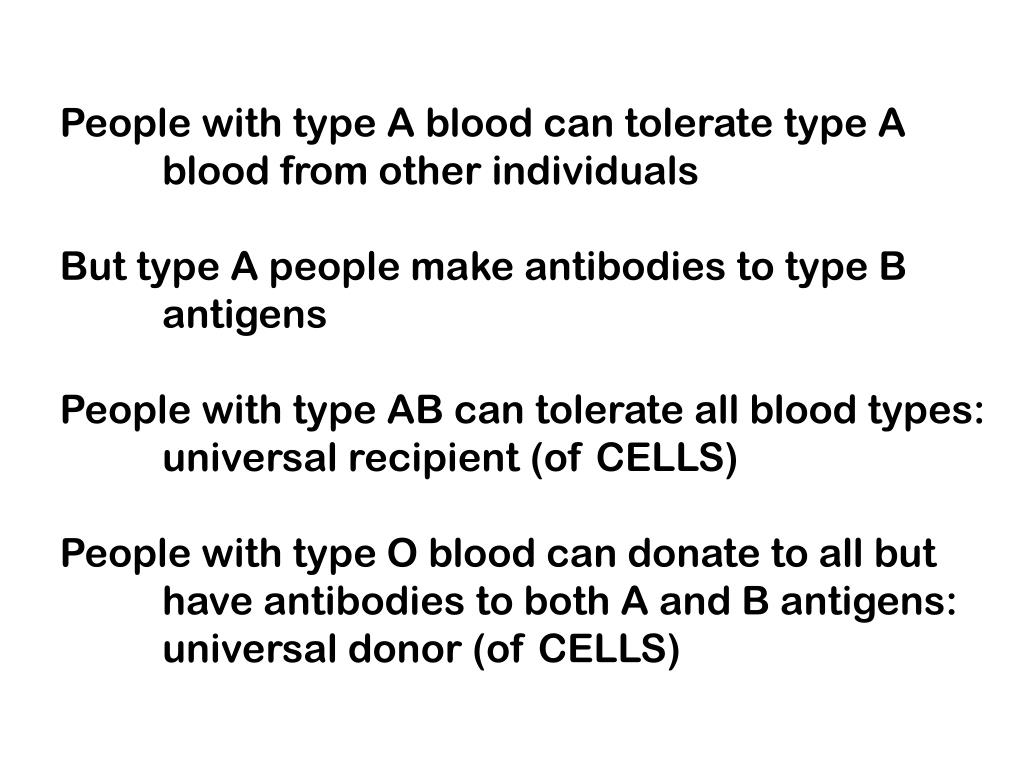 People with type A blood can tolerate type A blood from other individuals

But type A people make antibodies to type B antigens

People with type AB can tolerate all blood types: universal recipient (of CELLS)

People with type O blood can donate to all but have antibodies to both A and B antigens: universal donor (of CELLS)